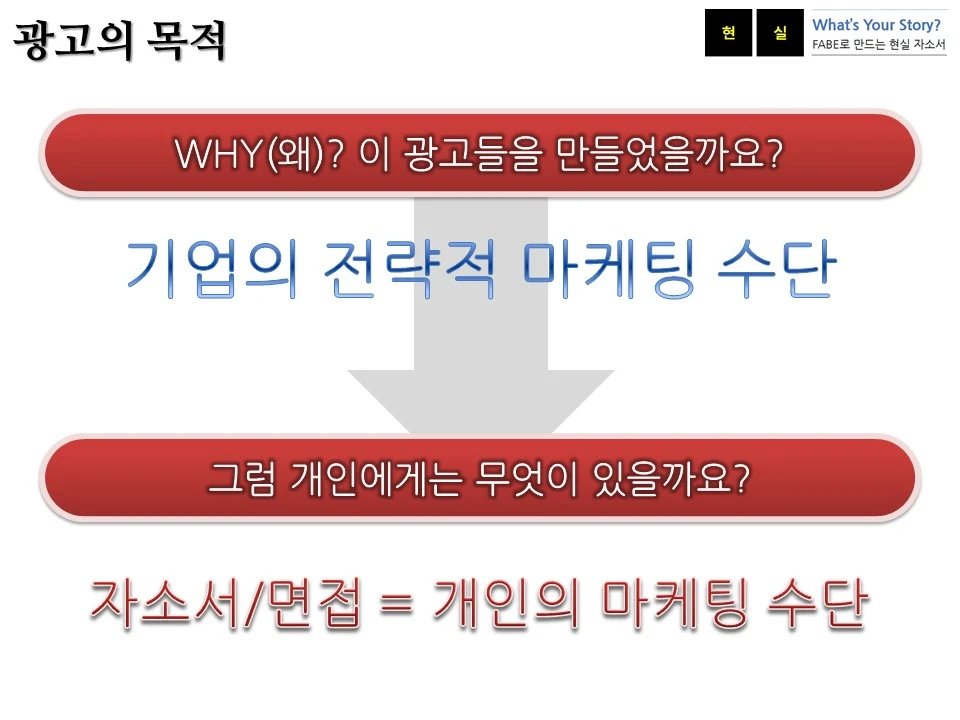 광고의 목적

현 실 What's Your Story?
FABE로 만드는 현실 자소서

WHY(왜)? 이 광고들을 만들었을까요?

기업의 전략적 마케팅 수단

그럼 개인에게는 무엇이 있을까요?

자소서/면접 = 개인의 마케팅 수단